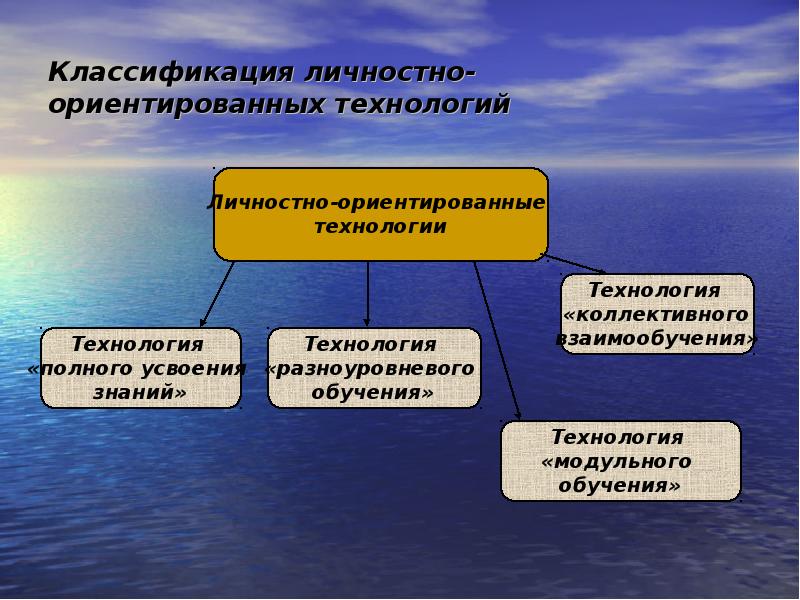 Классификация личностно-ориентированных технологий

Личностно-ориентированные технологии

Технология «полного усвоения знаний»

Технология «разноуровневого обучения»

Технология «коллективного взаимообучения»

Технология «модульного обучения»